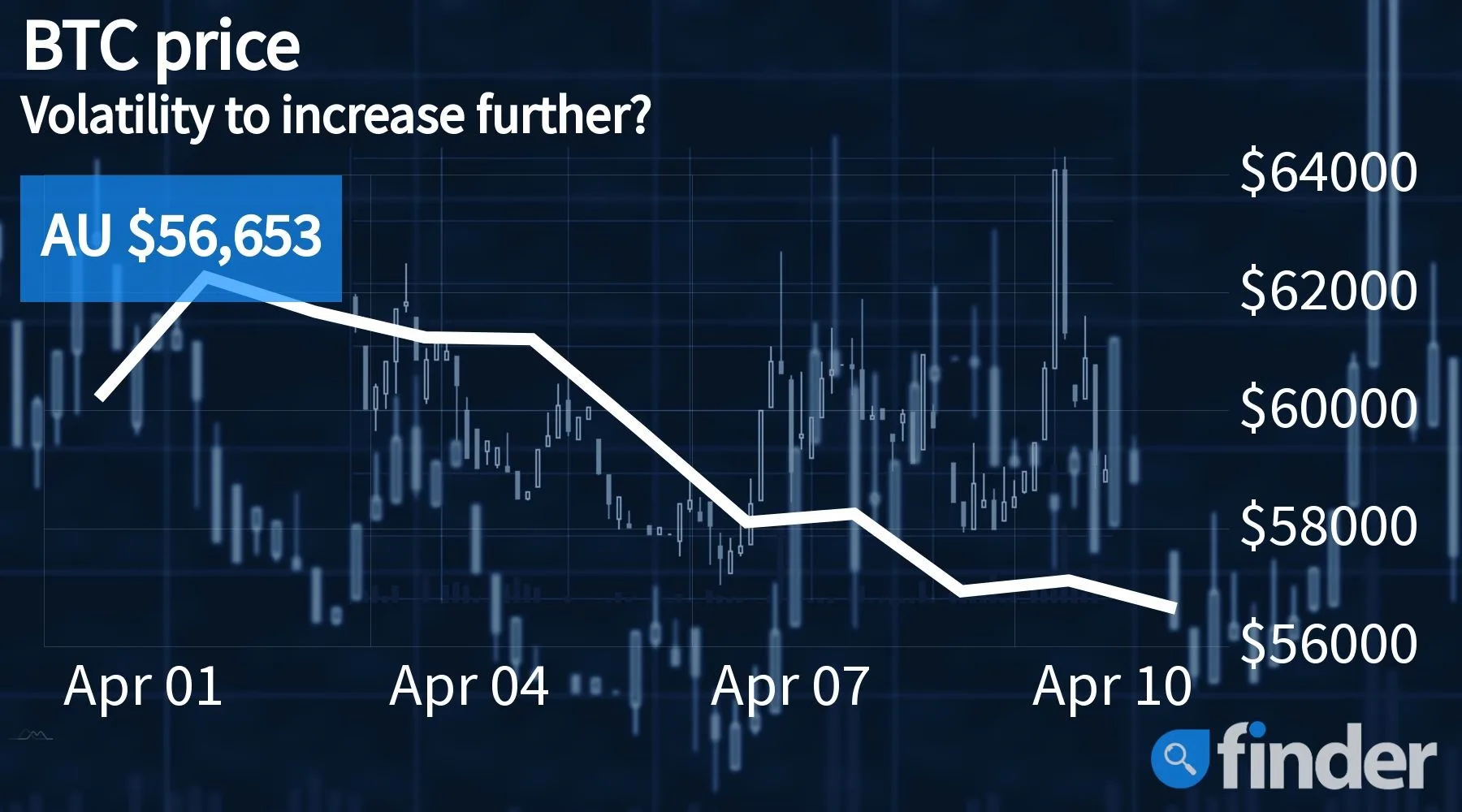 BTC price
Volatility to increase further?

AU $56,653

$64000
$62000
$60000
$58000
$56000

Apr 01
Apr 04
Apr 07
Apr 10

finder